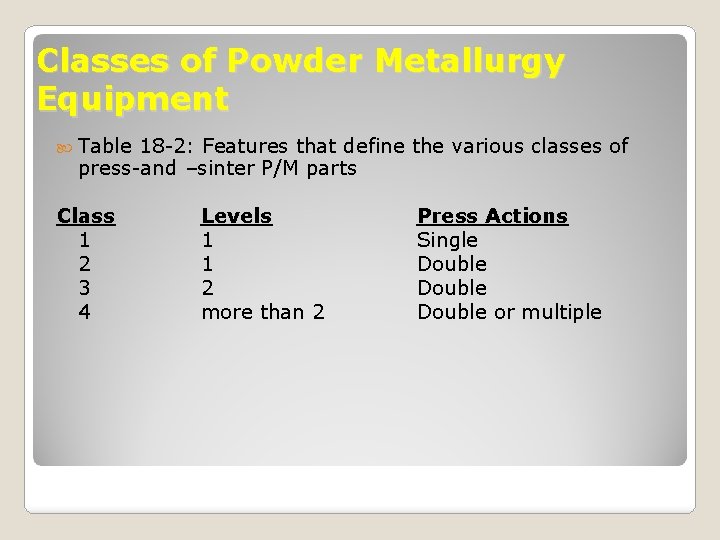 Classes of Powder Metallurgy Equipment

Table 18-2: Features that define the various classes of press-and –sinter P/M parts

| Class | Levels | Press Actions |
|---|---|---|
| 1 | 1 | Single |
| 2 | 1 | Double |
| 3 | 2 | Double |
| 4 | more than 2 | Double or multiple |